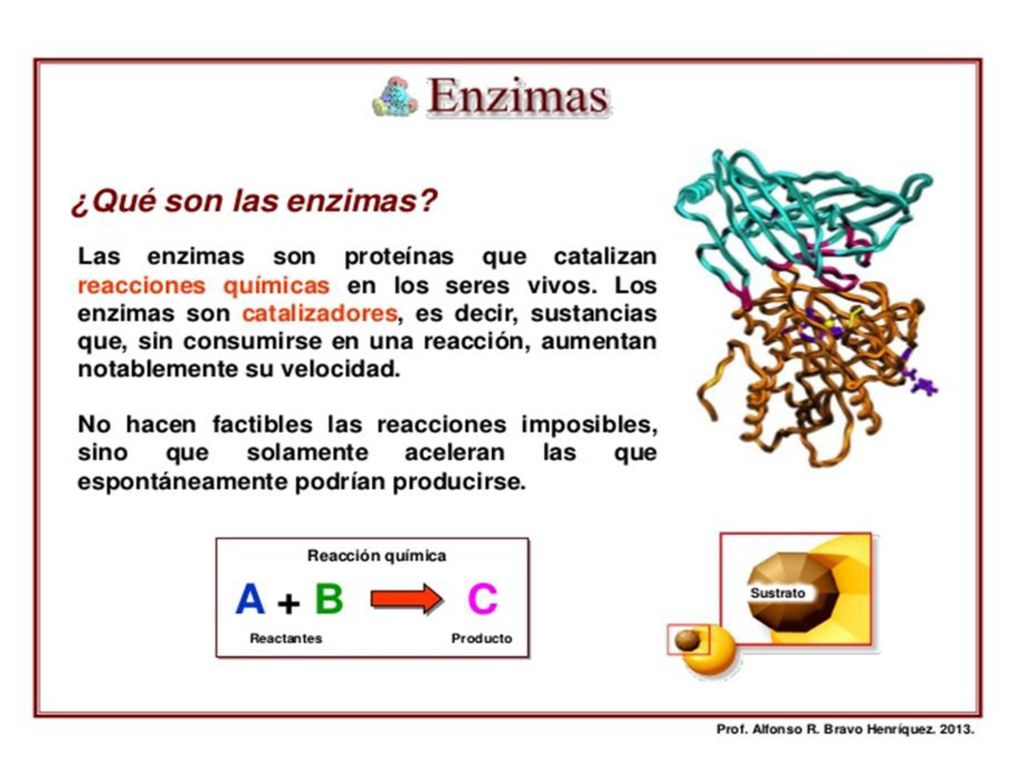 Enzimas

¿Qué son las enzimas?

Las enzimas son proteínas que catalizan reacciones químicas en los seres vivos. Los enzimas son catalizadores, es decir, sustancias que, sin consumirse en una reacción, aumentan notablemente su velocidad.

No hacen factibles las reacciones imposibles, sino que solamente aceleran las que espontáneamente podrían producirse.

Reacción química

A + B → C

Reactantes

Producto

Sustrato

Prof. Alfonso R. Bravo Henríquez. 2013.